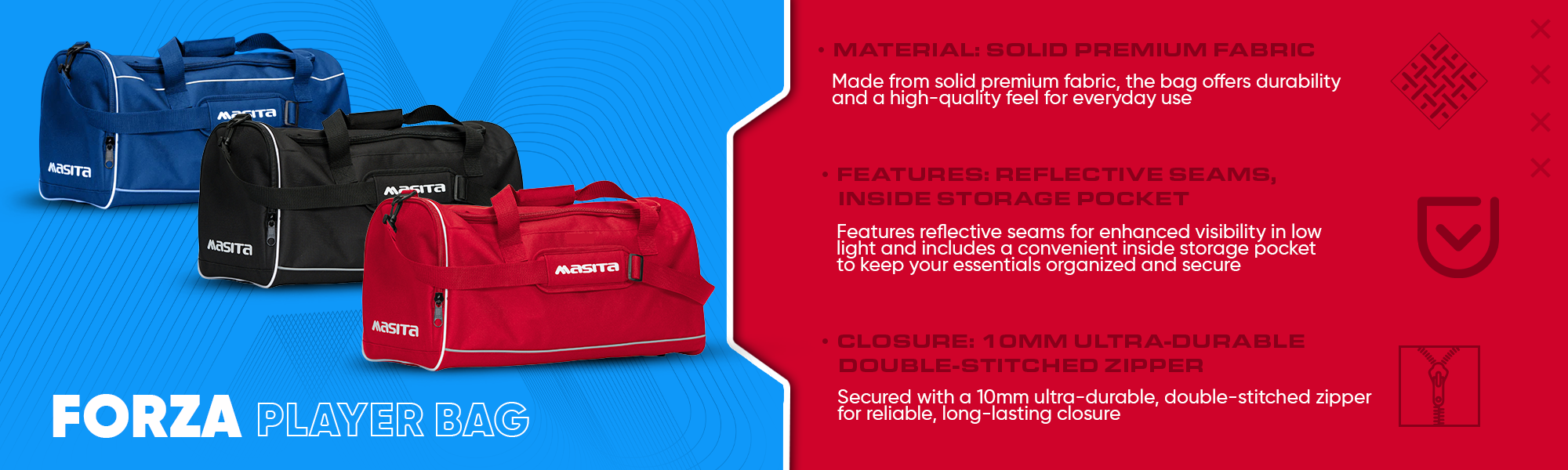 MASITA

MASITA

MASITA

MASITA

MASITA

MASITA

FORZA PLAYER BAG

• MATERIAL: SOLID PREMIUM FABRIC

Made from solid premium fabric, the bag offers durability and a high-quality feel for everyday use

• FEATURES: REFLECTIVE SEAMS, INSIDE STORAGE POCKET

Features reflective seams for enhanced visibility in low light and includes a convenient inside storage pocket to keep your essentials organized and secure

• CLOSURE: 10MM ULTRA-DURABLE DOUBLE-STITCHED ZIPPER

Secured with a 10mm ultra-durable, double-stitched zipper for reliable, long-lasting closure